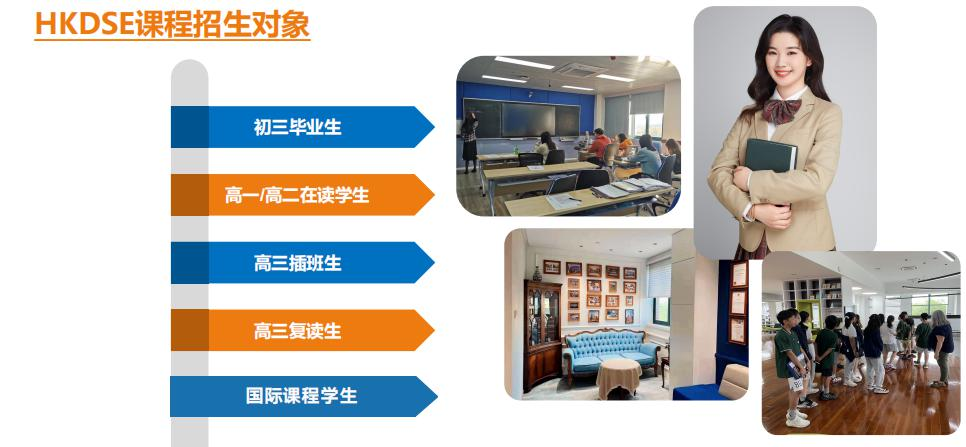 HKDSE课程招生对象

初三毕业生

高一/高二在读学生

高三插班生

高三复读生

国际课程学生